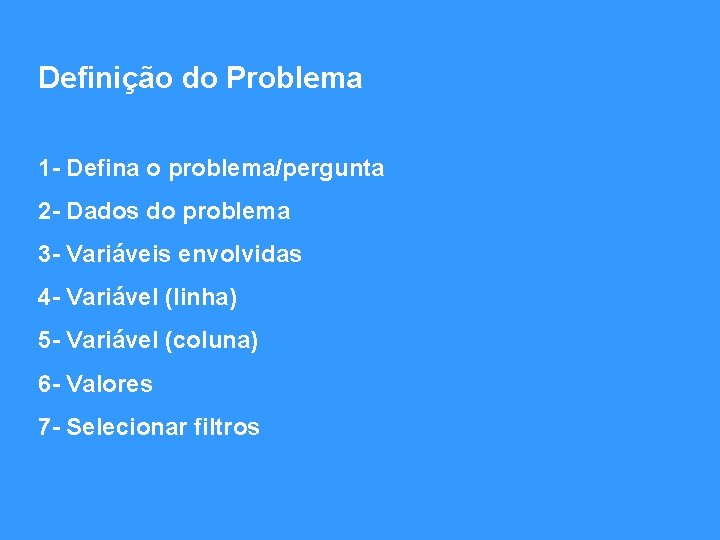 Definição do Problema

1- Defina o problema/pergunta

2- Dados do problema

3- Variáveis envolvidas

4- Variável (linha)

5- Variável (coluna)

6- Valores

7- Selecionar filtros